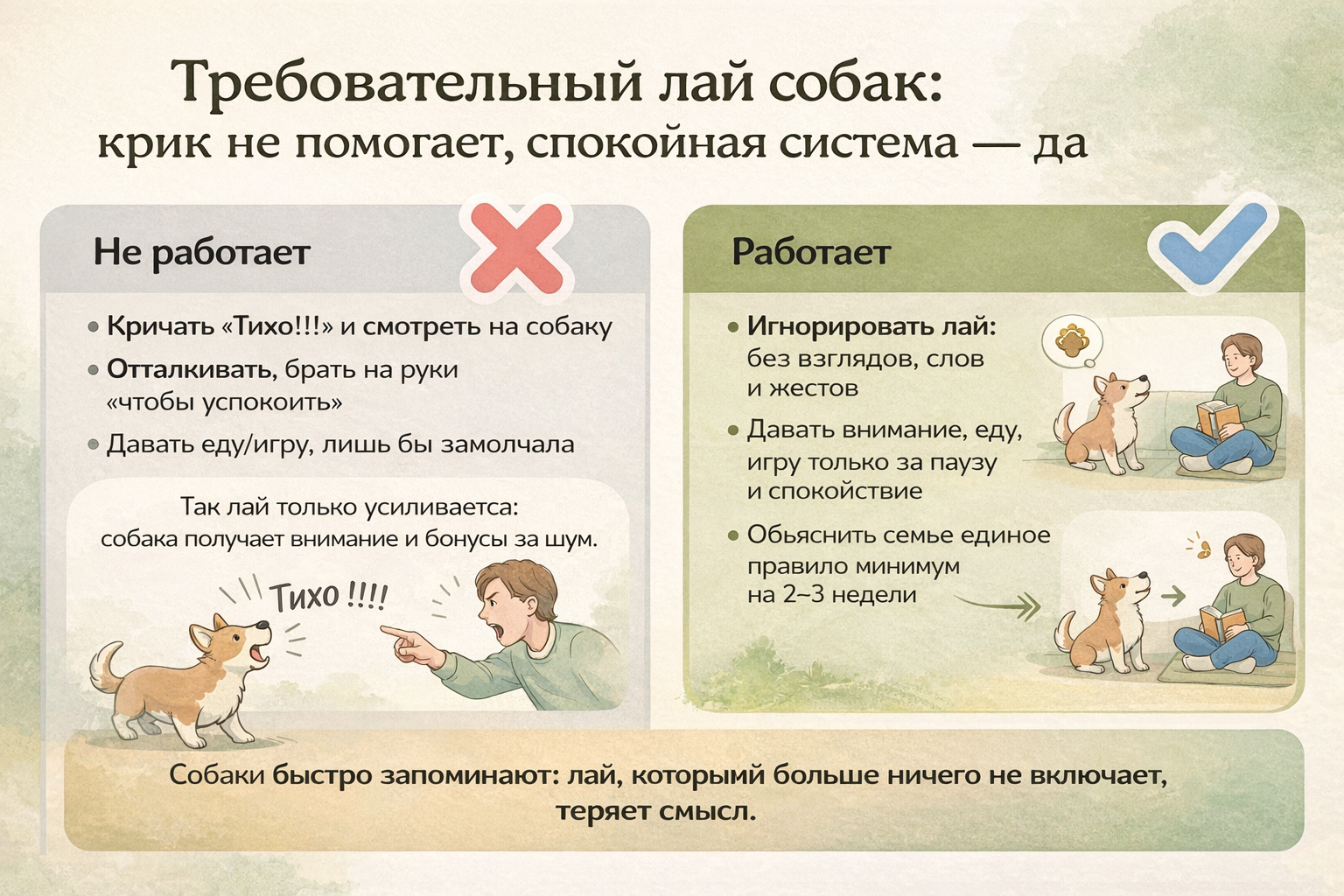 Требовательный лай собак:
крик не помогает, спокойная система — да

Не работает

• Кричать «Тихо!!!» и смотреть на собаку
• Отталкивать, брать на руки «чтобы успокоить»
• Давать еду/игру, лишь бы замолчала

Так лай только усиливается:
собака получает внимание и бонусы за шум.

Тихо !!!!

Работает

• Игнорировать лай: без взглядов, слов и жестов
• Давать внимание, еду, игру только за паузу и спокойствие
• Обьяснить семье единое правило минимум на 2–3 недели

Собаки быстро запоминают: лай, который больше ничего не включает, теряет смысл.